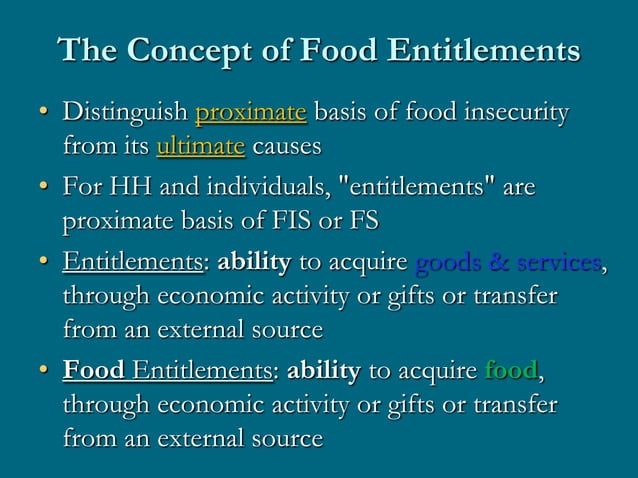 The Concept of Food Entitlements

• Distinguish proximate basis of food insecurity from its ultimate causes

• For HH and individuals, "entitlements" are proximate basis of FIS or FS

• Entitlements: ability to acquire goods & services, through economic activity or gifts or transfer from an external source

• Food Entitlements: ability to acquire food, through economic activity or gifts or transfer from an external source